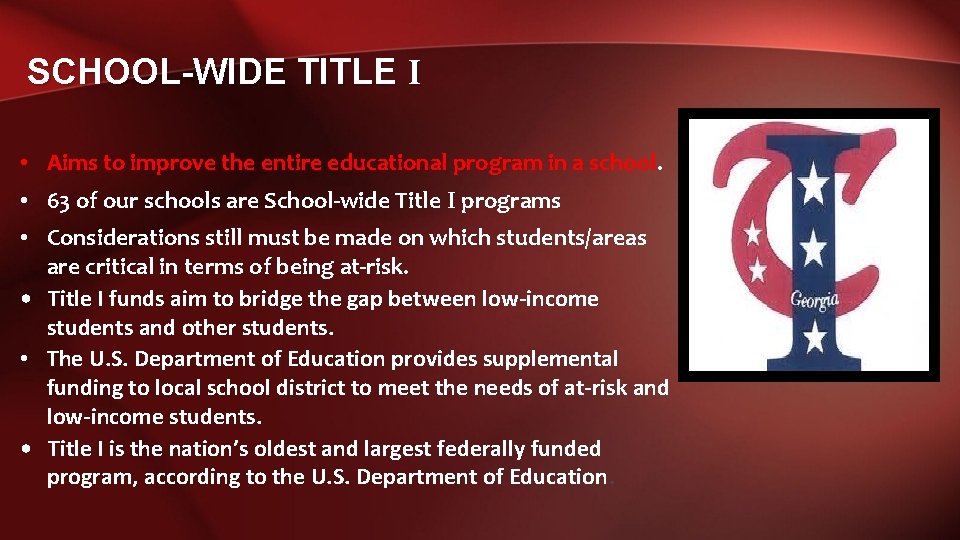 SCHOOL-WIDE TITLE I

• Aims to improve the entire educational program in a school.
• 63 of our schools are School-wide Title I programs
• Considerations still must be made on which students/areas are critical in terms of being at-risk.
• Title I funds aim to bridge the gap between low-income students and other students.
• The U.S. Department of Education provides supplemental funding to local school district to meet the needs of at-risk and low-income students.
• Title I is the nation's oldest and largest federally funded program, according to the U.S. Department of Education

Georgia